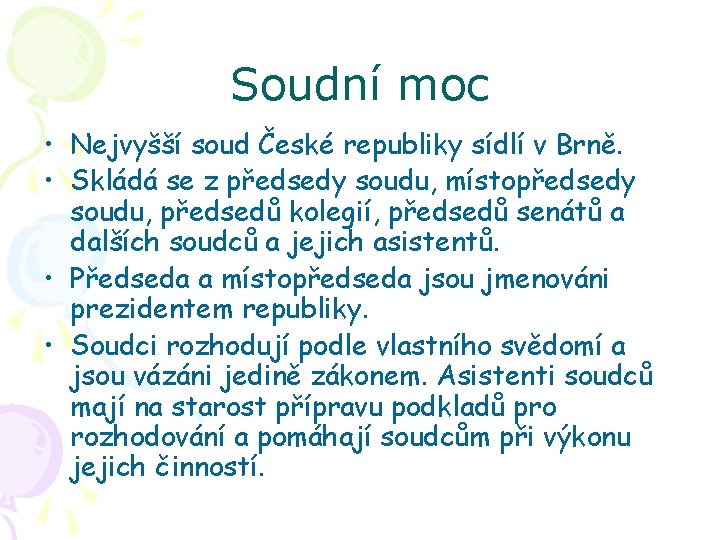 Soudní moc

• Nejvyšší soud České republiky sídlí v Brně.
• Skládá se z předsedy soudu, místopředsedy soudu, předsedů kolegií, předsedů senátů a dalších soudců a jejich asistentů.
• Předseda a místopředseda jsou jmenováni prezidentem republiky.
• Soudci rozhodují podle vlastního svědomí a jsou vázáni jedině zákonem. Asistenti soudců mají na starost přípravu podkladů pro rozhodování a pomáhají soudcům při výkonu jejich činností.